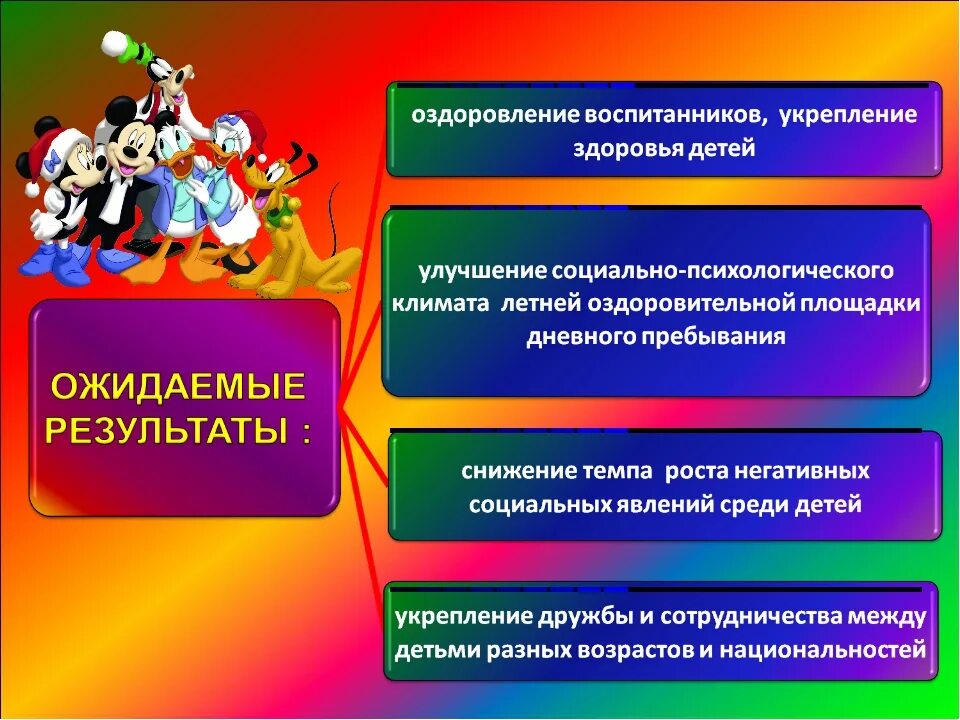 ОЖИДАЕМЫЕ РЕЗУЛЬТАТЫ :

оздоровление воспитанников, укрепление здоровья детей

улучшение социально-психологического климата летней оздоровительной площадки дневного пребывания

снижение темпа роста негативных социальных явлений среди детей

укрепление дружбы и сотрудничества между детьми разных возрастов и национальностей